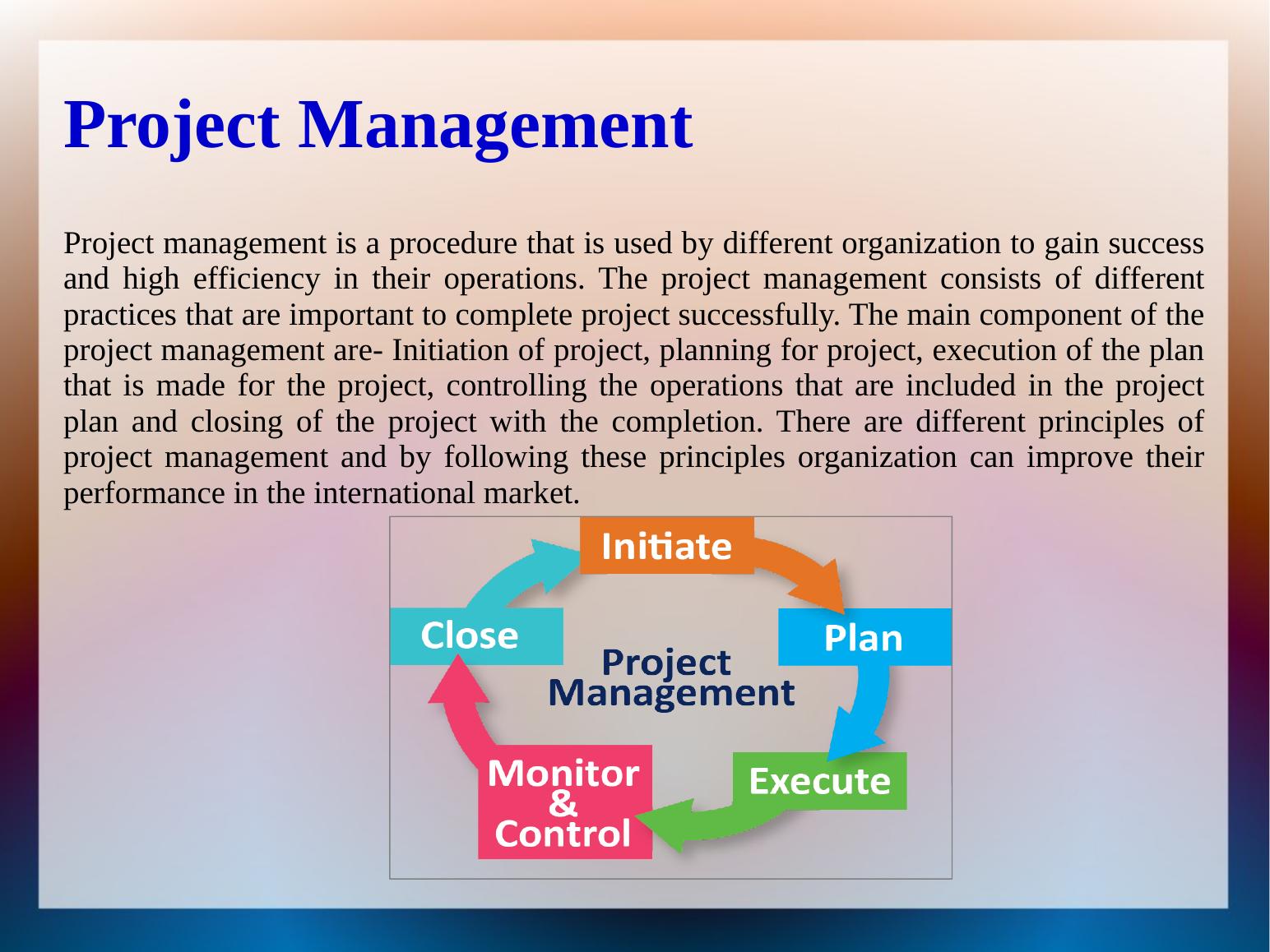 Project Management

Project management is a procedure that is used by different organization to gain success and high efficiency in their operations. The project management consists of different practices that are important to complete project successfully. The main component of the project management are- Initiation of project, planning for project, execution of the plan that is made for the project, controlling the operations that are included in the project plan and closing of the project with the completion. There are different principles of project management and by following these principles organization can improve their performance in the international market.

Initiate
Plan
Execute
Monitor & Control
Close
Project Management